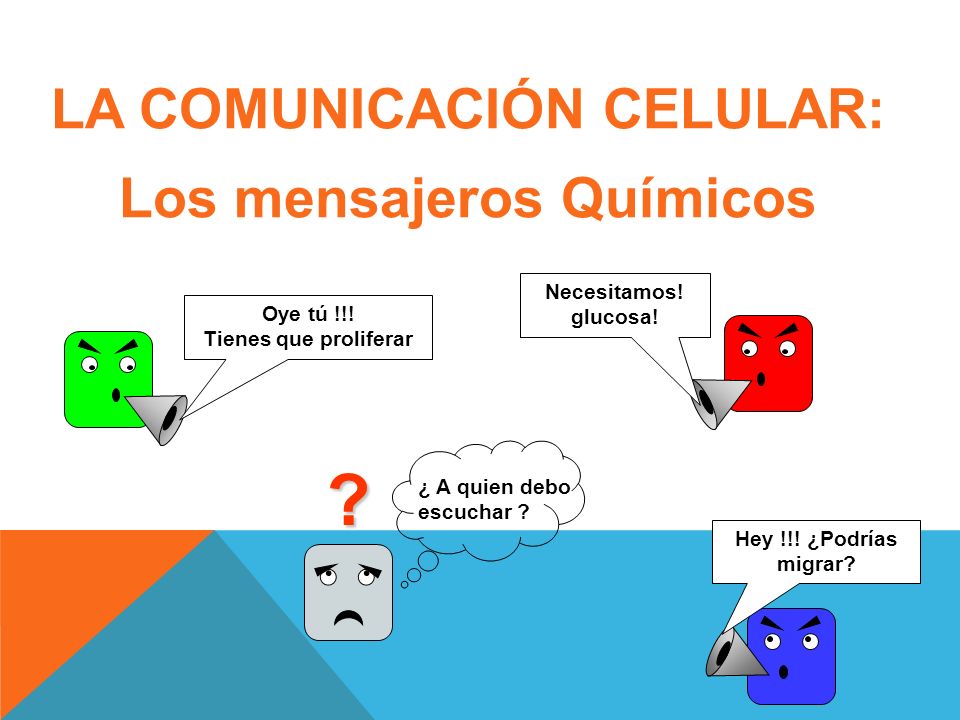 LA COMUNICACIÓN CELULAR:
Los mensajeros Químicos

Oye tú !!!
Tienes que proliferar

Necesitamos!
glucosa!

?

¿ A quien debo escuchar ?

Hey !!! ¿Podrías migrar?